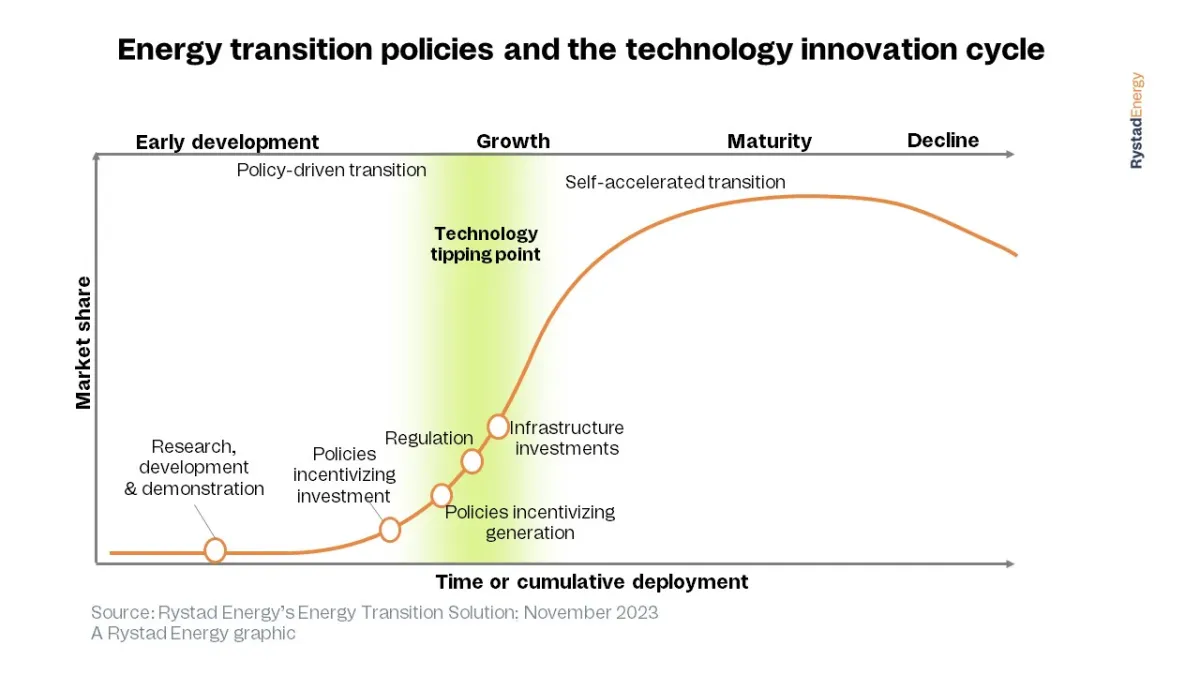 Energy transition policies and the technology innovation cycle

RystadEnergy

Early development
Growth
Maturity
Decline

Policy-driven transition
Self-accelerated transition

Technology tipping point

Market share

Research, development & demonstration
Policies incentivizing investment
Regulation
Infrastructure investments
Policies incentivizing generation

Time or cumulative deployment

Source: Rystad Energy's Energy Transition Solution: November 2023
A Rystad Energy graphic